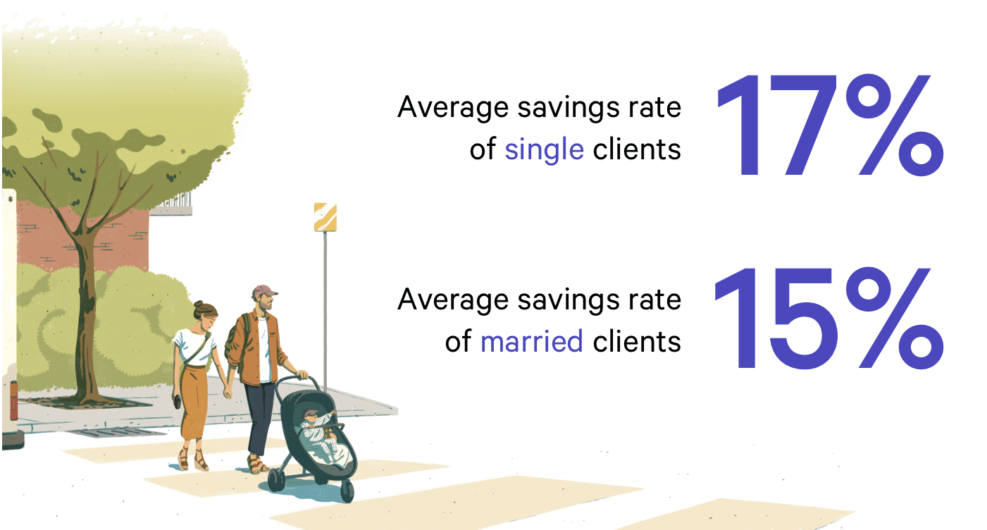 Average savings rate of single clients 17%

Average savings rate of married clients 15%